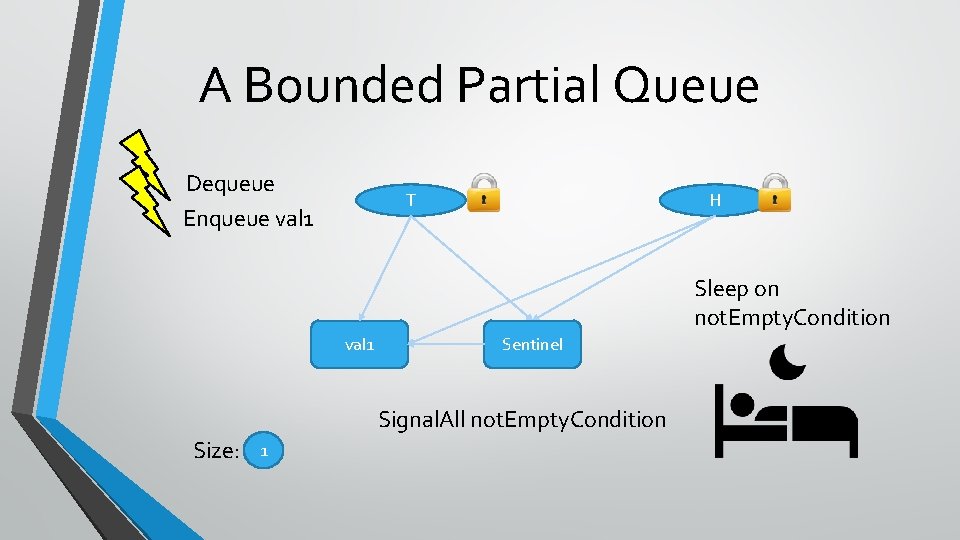 A Bounded Partial Queue

Dequeue

Enqueue val1

T

H

Sleep on notEmptyCondition

val1

Sentinel

SignalAll notEmptyCondition

Size: 1